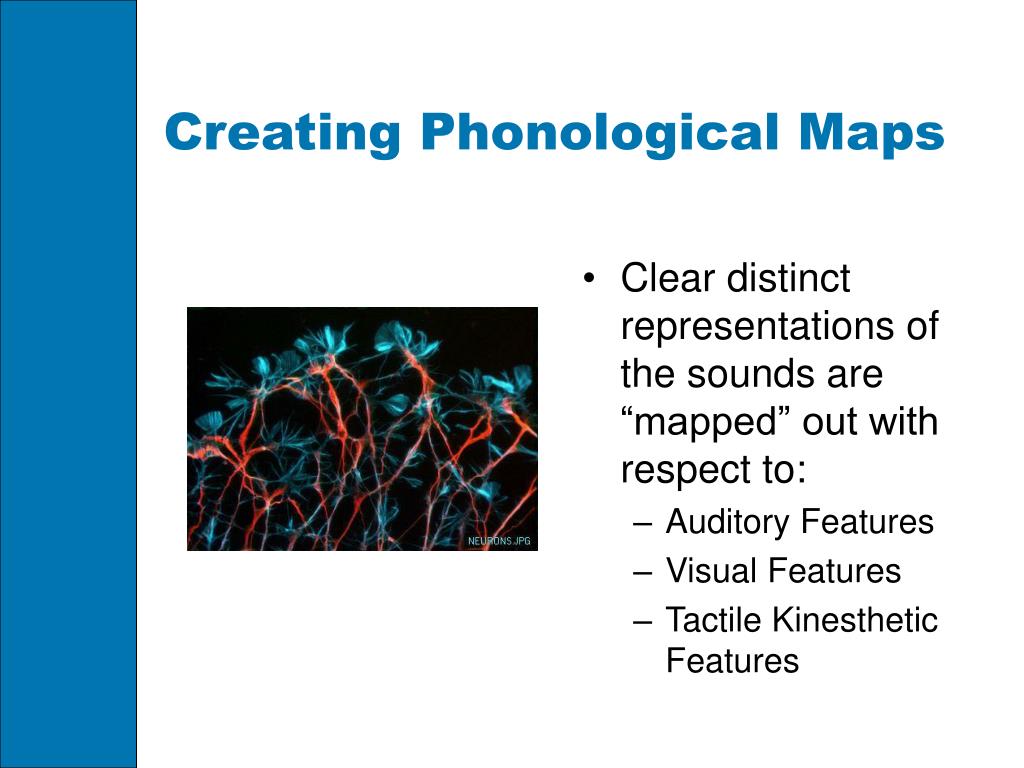 Creating Phonological Maps

NEURONS.JPG

• Clear distinct representations of the sounds are “mapped” out with respect to:
– Auditory Features
– Visual Features
– Tactile Kinesthetic Features